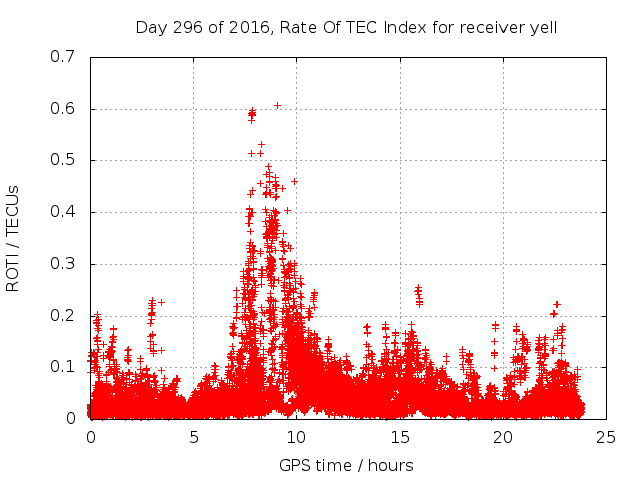 Day 296 of 2016, Rate Of TEC Index for receiver yell

ROTI / TECUs

0.7
0.6
0.5
0.4
0.3
0.2
0.1
0

0 5 10 15 20 25

GPS time / hours